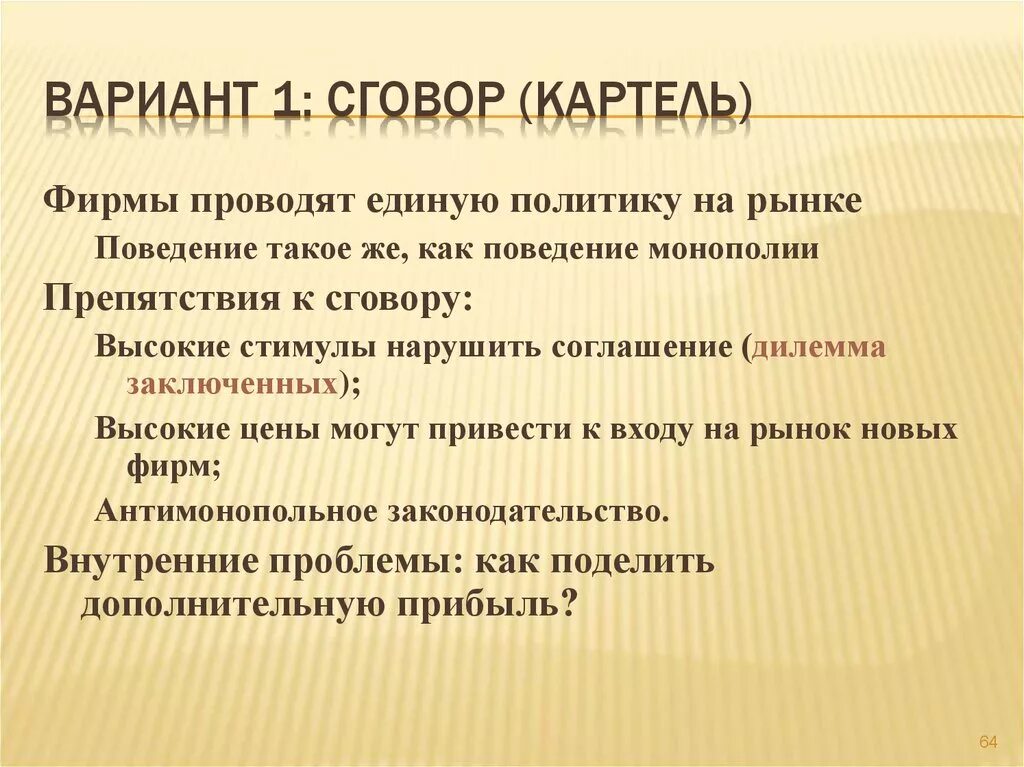 ВАРИАНТ 1: СГОВОР (КАРТЕЛЬ)

Фирмы проводят единую политику на рынке

Поведение такое же, как поведение монополии

Препятствия к сговору:

Высокие стимулы нарушить соглашение (дилемма заключенных);

Высокие цены могут привести к входу на рынок новых фирм;

Антимонопольное законодательство.

Внутренние проблемы: как поделить дополнительную прибыль?

64